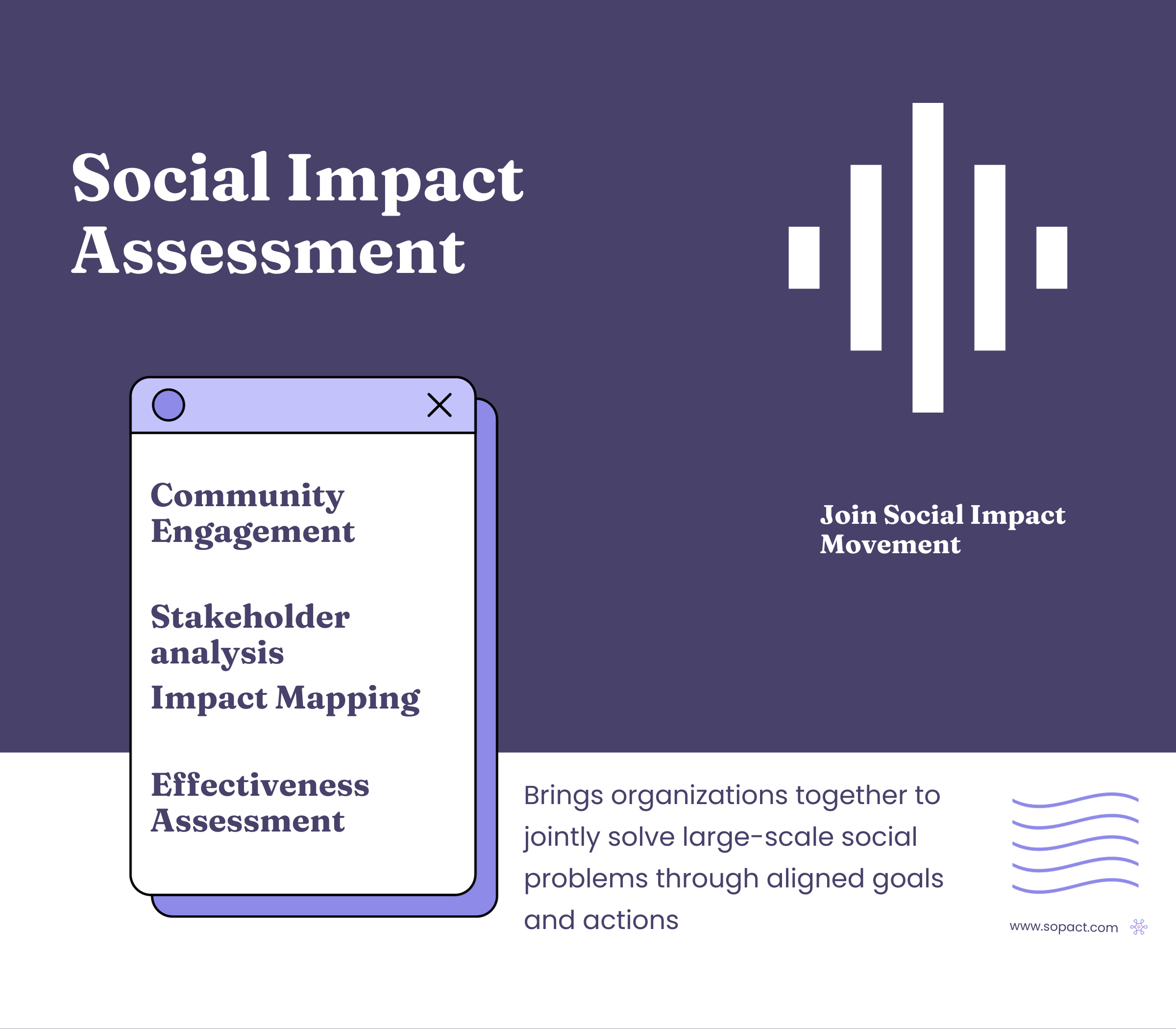 Social Impact Assessment

Community Engagement

Stakeholder analysis

Impact Mapping

Effectiveness Assessment

Join Social Impact Movement

Brings organizations together to jointly solve large-scale social problems through aligned goals and actions

www.sopact.com